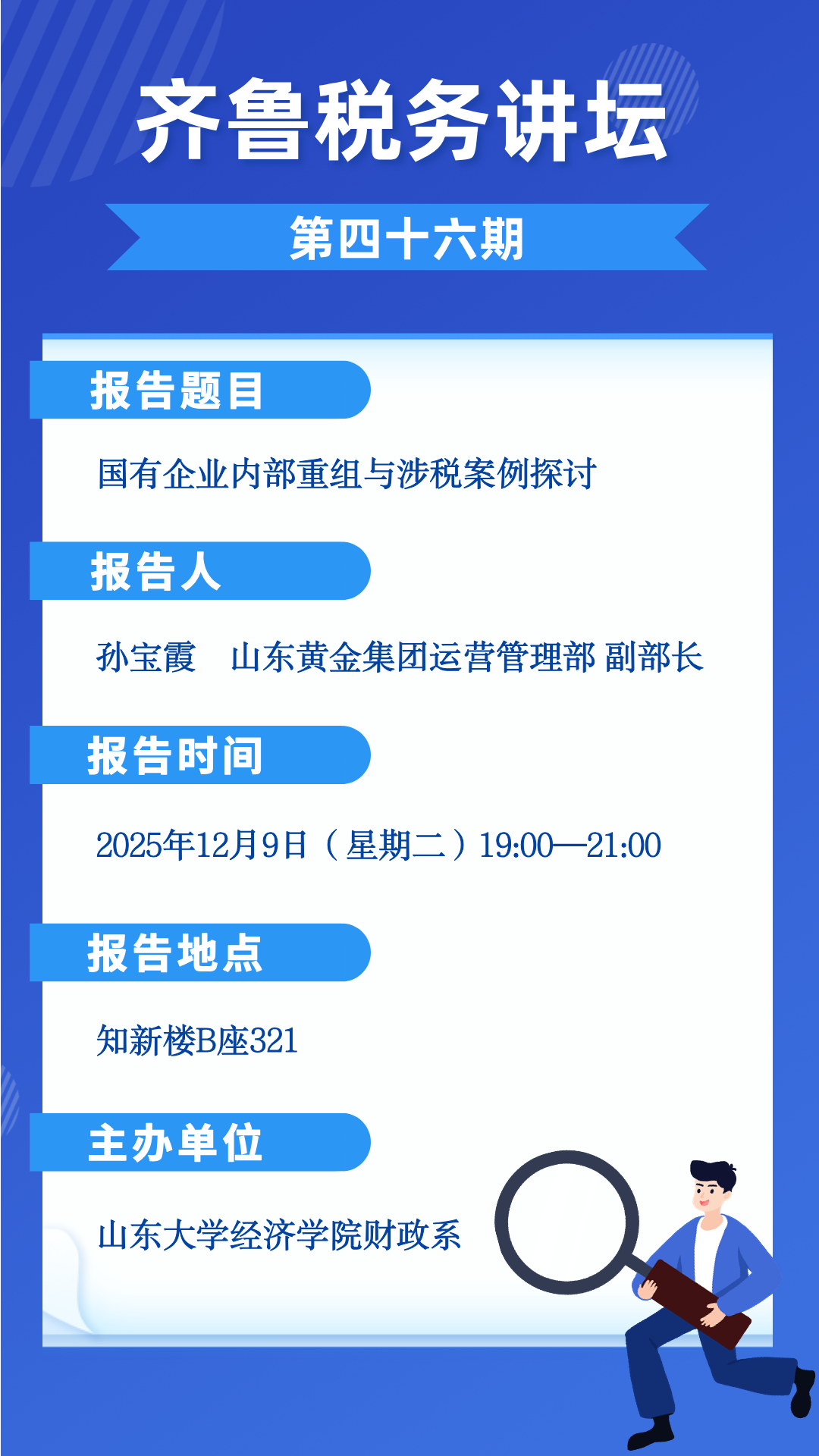 齐鲁税务讲坛

第四十六期

报告题目

国有企业内部重组与涉税案例探讨

报告人

孙宝霞　山东黄金集团运营管理部 副部长

报告时间

2025年12月9日（星期二）19:00—21:00

报告地点

知新楼B座321

主办单位

山东大学经济学院财政系